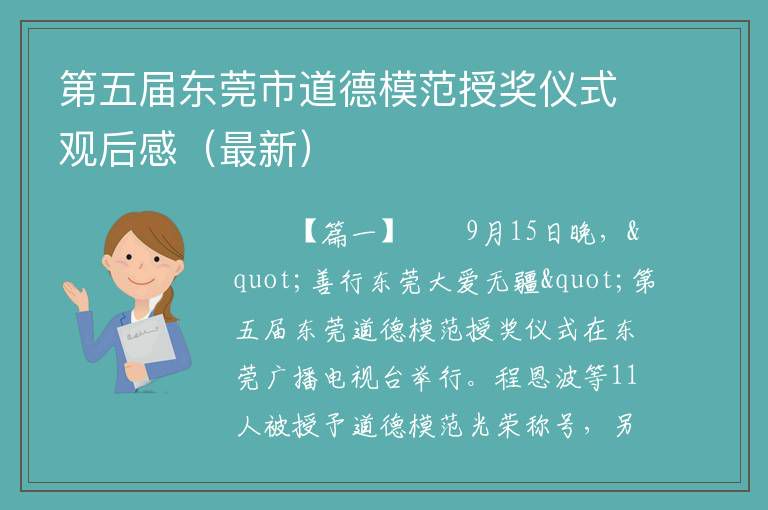 第五届东莞市道德模范授奖仪式观后感（最新）

【篇一】　　9月15日晚，&quot;善行东莞大爱无疆&quot;第五届东莞道德模范授奖仪式在东莞广播电视台举行。程恩波等11人被授予道德模范光荣称号，另